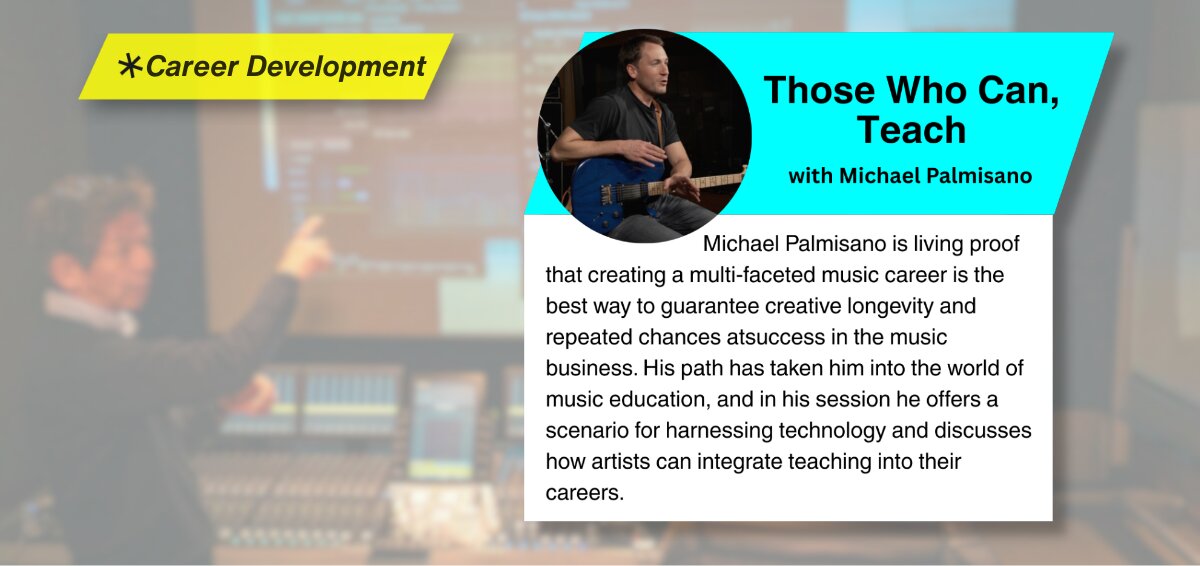 *Career Development

Those Who Can, Teach

with Michael Palmisano

Michael Palmisano is living proof that creating a multi-faceted music career is the best way to guarantee creative longevity and repeated chances atsuccess in the music business. His path has taken him into the world of music education, and in his session he offers a scenario for harnessing technology and discusses how artists can integrate teaching into their careers.